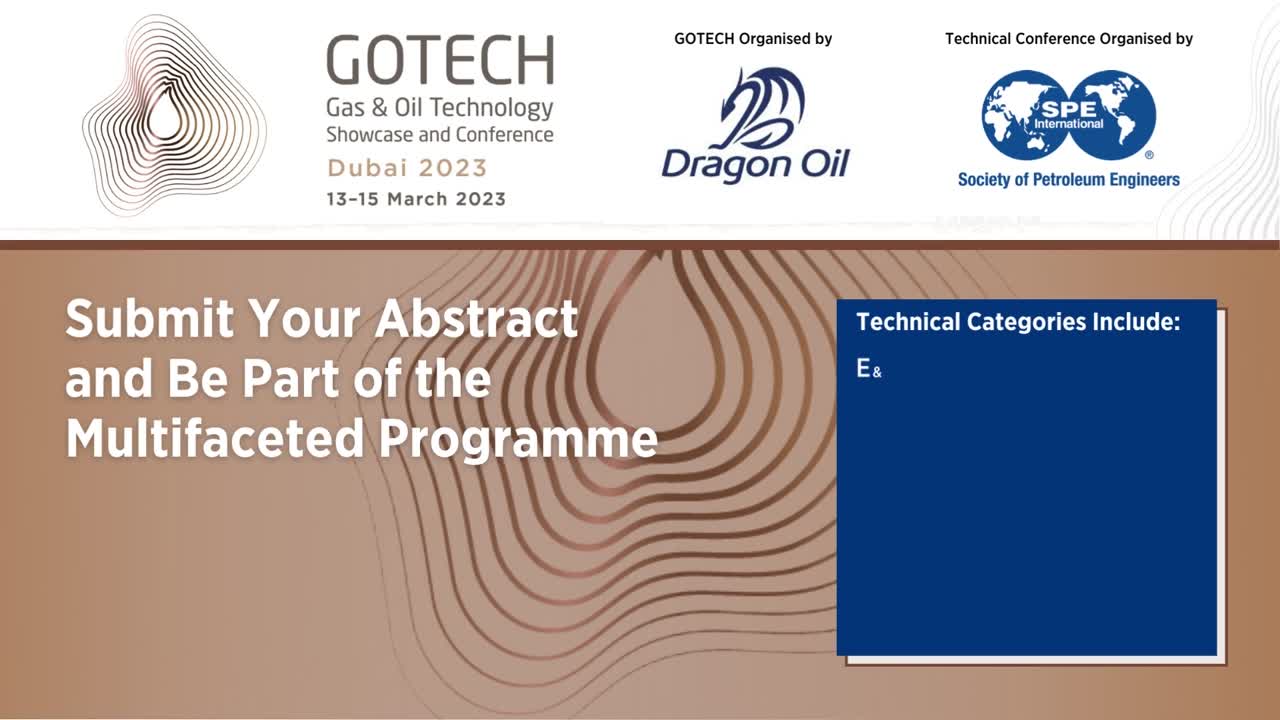 GOTECH
Gas & Oil Technology
Showcase and Conference
Dubai 2023
13–15 March 2023

GOTECH Organised by
Dragon Oil

Technical Conference Organised by
SPE International
Society of Petroleum Engineers

Submit Your Abstract and Be Part of the Multifaceted Programme

Technical Categories Include:

E&